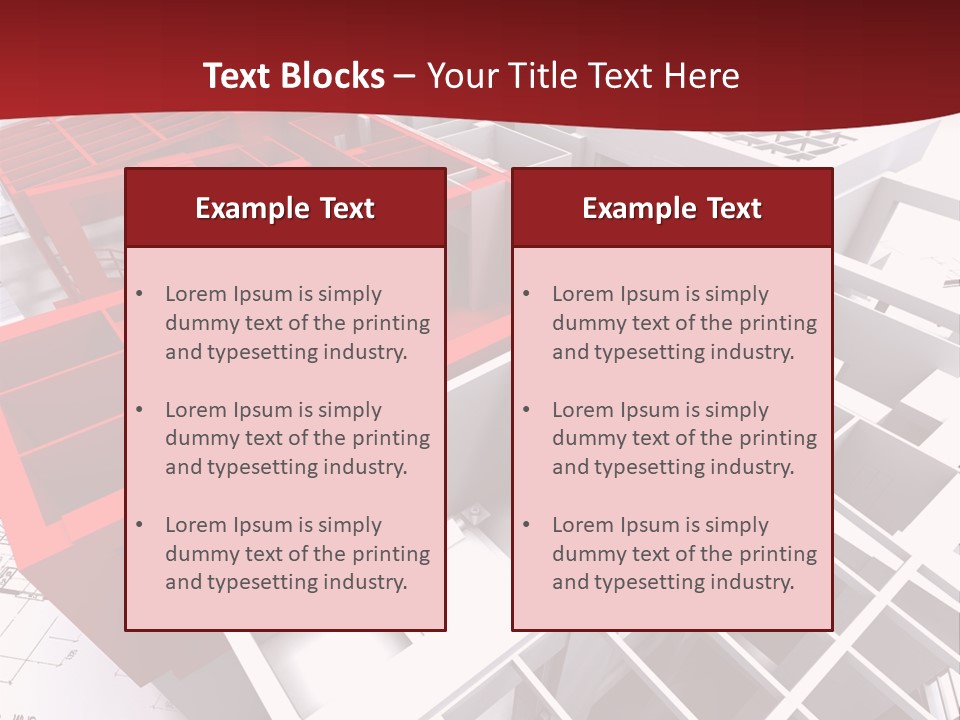 Text Blocks – Your Title Text Here

Example Text

• Lorem Ipsum is simply dummy text of the printing and typesetting industry.

• Lorem Ipsum is simply dummy text of the printing and typesetting industry.

• Lorem Ipsum is simply dummy text of the printing and typesetting industry.

Example Text

• Lorem Ipsum is simply dummy text of the printing and typesetting industry.

• Lorem Ipsum is simply dummy text of the printing and typesetting industry.

• Lorem Ipsum is simply dummy text of the printing and typesetting industry.